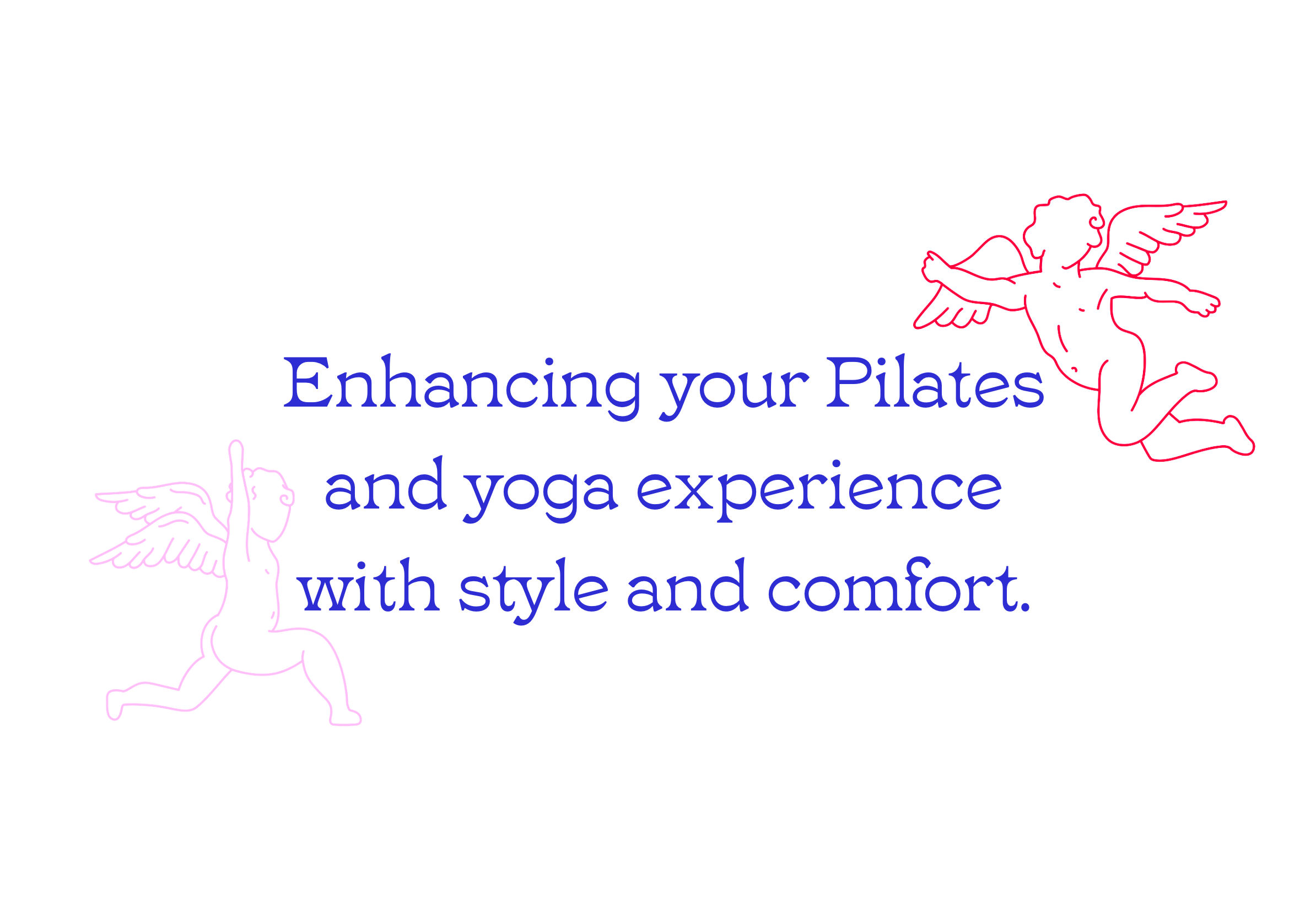 Enhancing your Pilates and yoga experience with style and comfort.